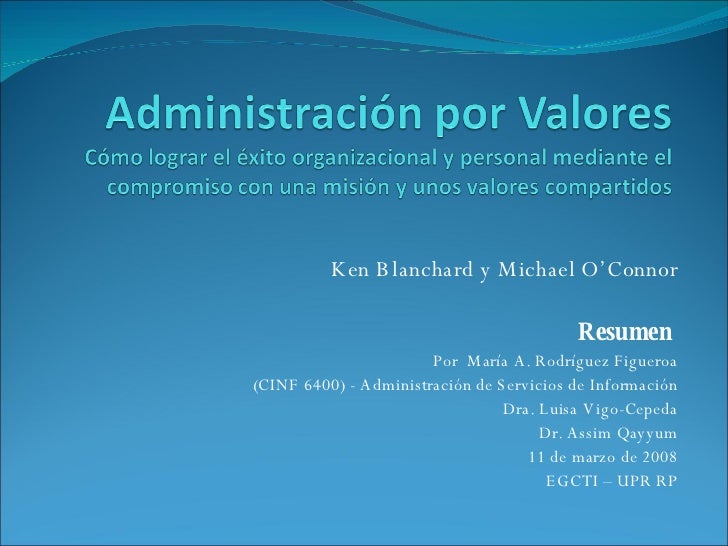 Administración por Valores
Cómo lograr el éxito organizacional y personal mediante el compromiso con una misión y unos valores compartidos

Ken Blanchard y Michael O'Connor

Resumen
Por María A. Rodríguez Figueroa
(CINF 6400) - Administración de Servicios de Información
Dra. Luisa Vigo-Cepeda
Dr. Assim Qayyum
11 de marzo de 2008
EGCTI – UPR RP